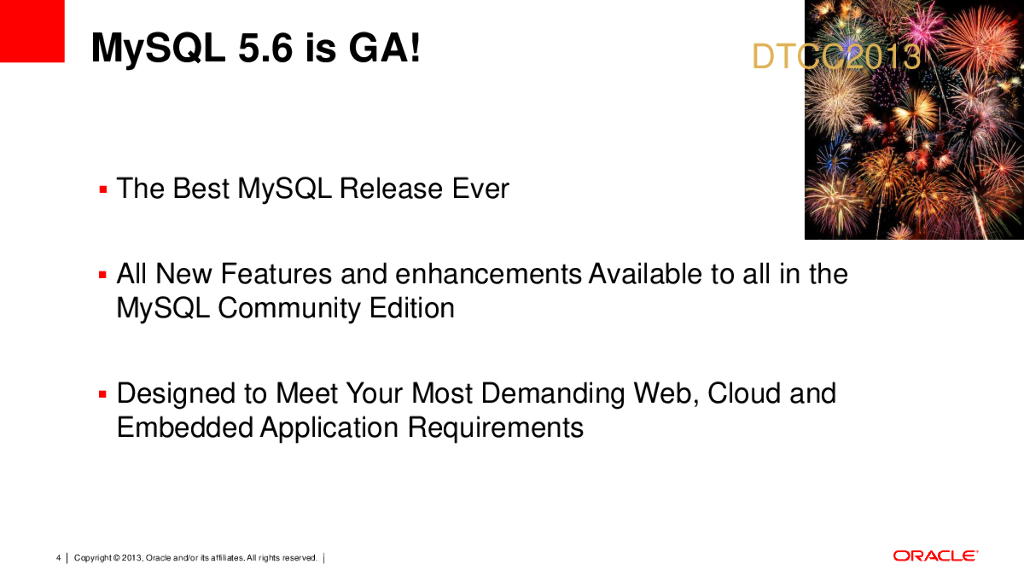 MySQL 5.6 is GA!

DTCC2013

▪ The Best MySQL Release Ever

▪ All New Features and enhancements Available to all in the MySQL Community Edition

▪ Designed to Meet Your Most Demanding Web, Cloud and Embedded Application Requirements

4 | Copyright © 2013, Oracle and/or its affiliates. All rights reserved. |

ORACLE